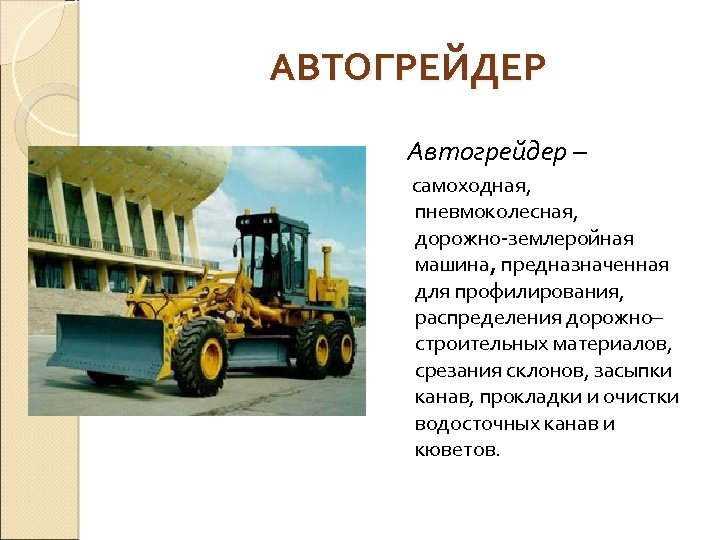 АВТОГРЕЙДЕР

Автогрейдер – самоходная, пневмоколесная, дорожно-землеройная машина, предназначенная для профилирования, распределения дорожно–строительных материалов, срезания склонов, засыпки канав, прокладки и очистки водосточных канав и кюветов.